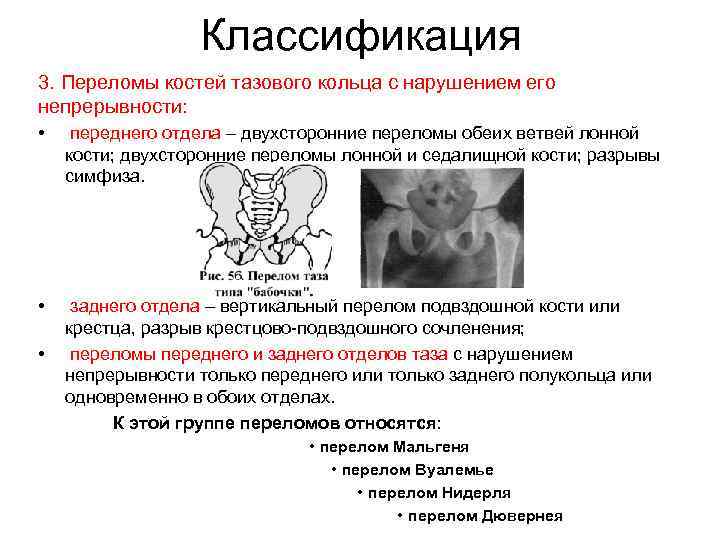 Классификация

3. Переломы костей тазового кольца с нарушением его непрерывности:

• переднего отдела – двухсторонние переломы обеих ветвей лонной кости; двухсторонние переломы лонной и седалищной кости; разрывы симфиза.

Рис. 56. Перелом таза типа "бабочки".

• заднего отдела – вертикальный перелом подвздошной кости или крестца, разрыв крестцово-подвздошного сочленения;

• переломы переднего и заднего отделов таза с нарушением непрерывности только переднего или только заднего полукольца или одновременно в обоих отделах.

К этой группе переломов относятся:

• перелом Мальгеня

• перелом Вуалемье

• перелом Нидерля

• перелом Дювернея